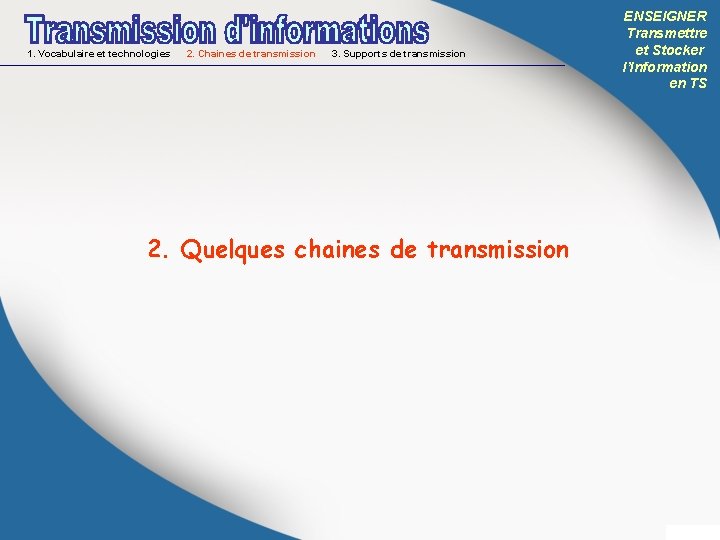 Transmission d'informations

1. Vocabulaire et technologies 2. Chaines de transmission 3. Supports de transmission

ENSEIGNER Transmettre et Stocker l'Information en TS

2. Quelques chaines de transmission